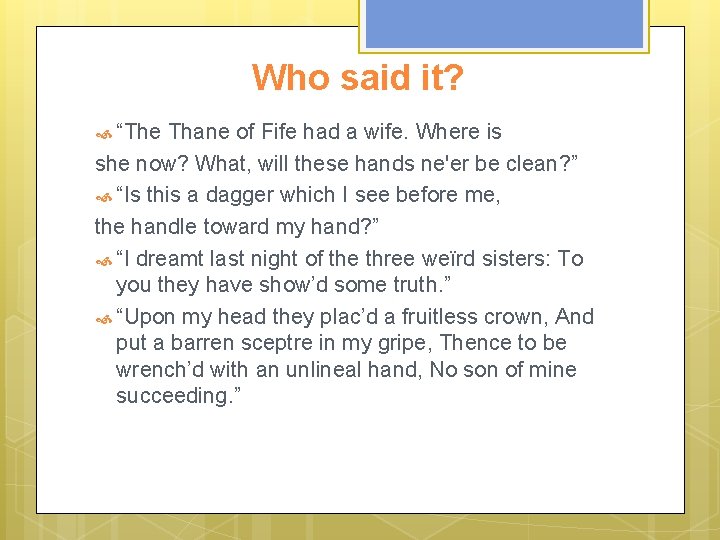 Who said it?

“The Thane of Fife had a wife. Where is
she now? What, will these hands ne'er be clean?”

“Is this a dagger which I see before me,
the handle toward my hand?”

“I dreamt last night of the three weïrd sisters: To you they have show’d some truth.”

“Upon my head they plac’d a fruitless crown, And put a barren sceptre in my gripe, Thence to be wrench’d with an unlineal hand, No son of mine succeeding.”